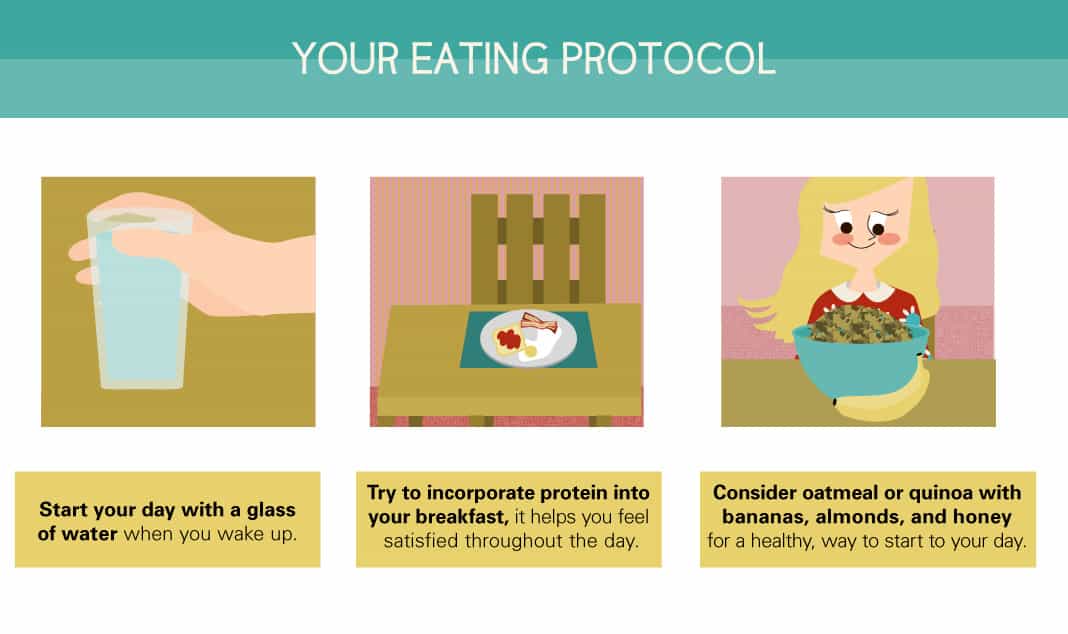 YOUR EATING PROTOCOL

Start your day with a glass of water when you wake up.

Try to incorporate protein into your breakfast, it helps you feel satisfied throughout the day.

Consider oatmeal or quinoa with bananas, almonds, and honey for a healthy, way to start to your day.